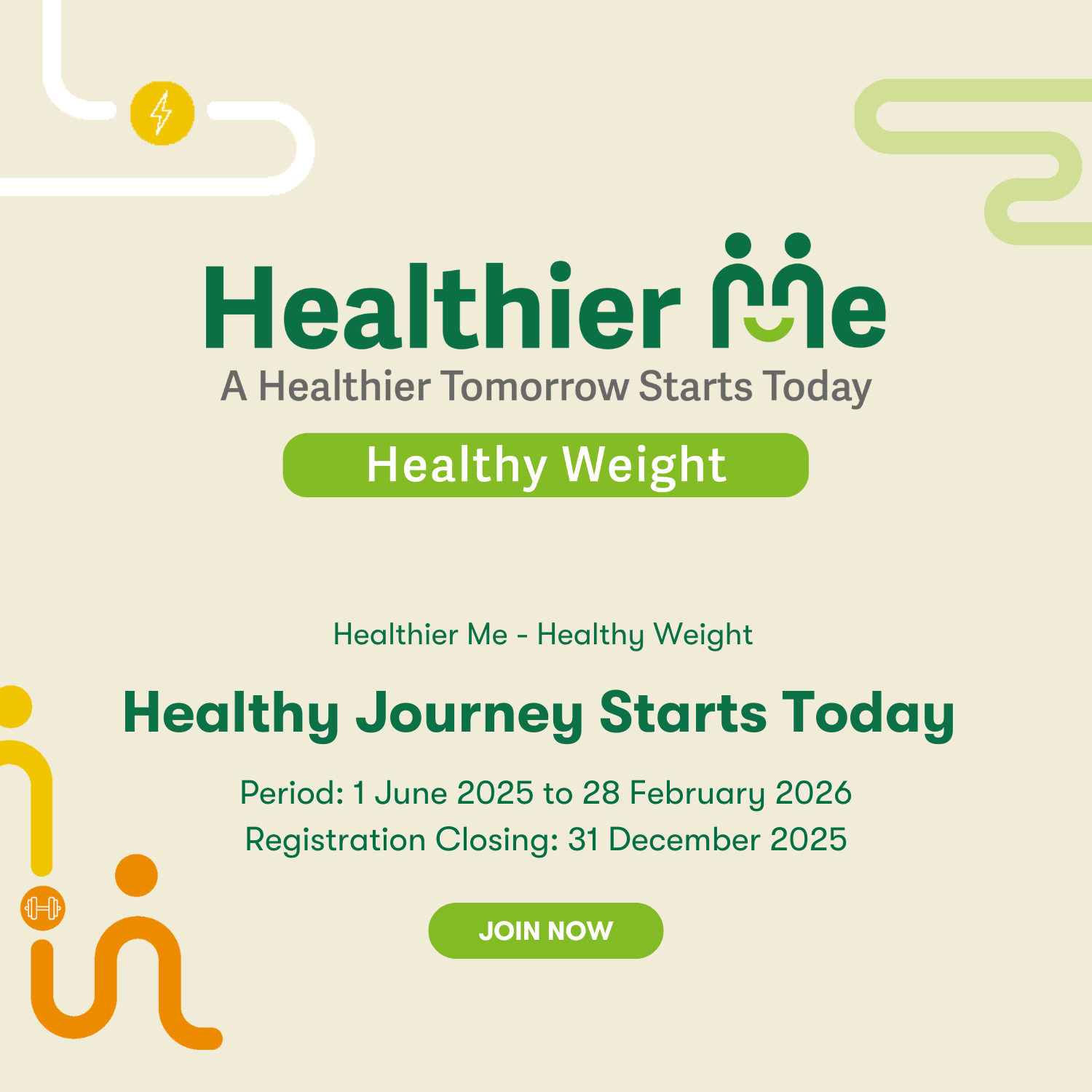 Healthier Me
A Healthier Tomorrow Starts Today
Healthy Weight

Healthier Me - Healthy Weight
Healthy Journey Starts Today
Period: 1 June 2025 to 28 February 2026
Registration Closing: 31 December 2025
JOIN NOW